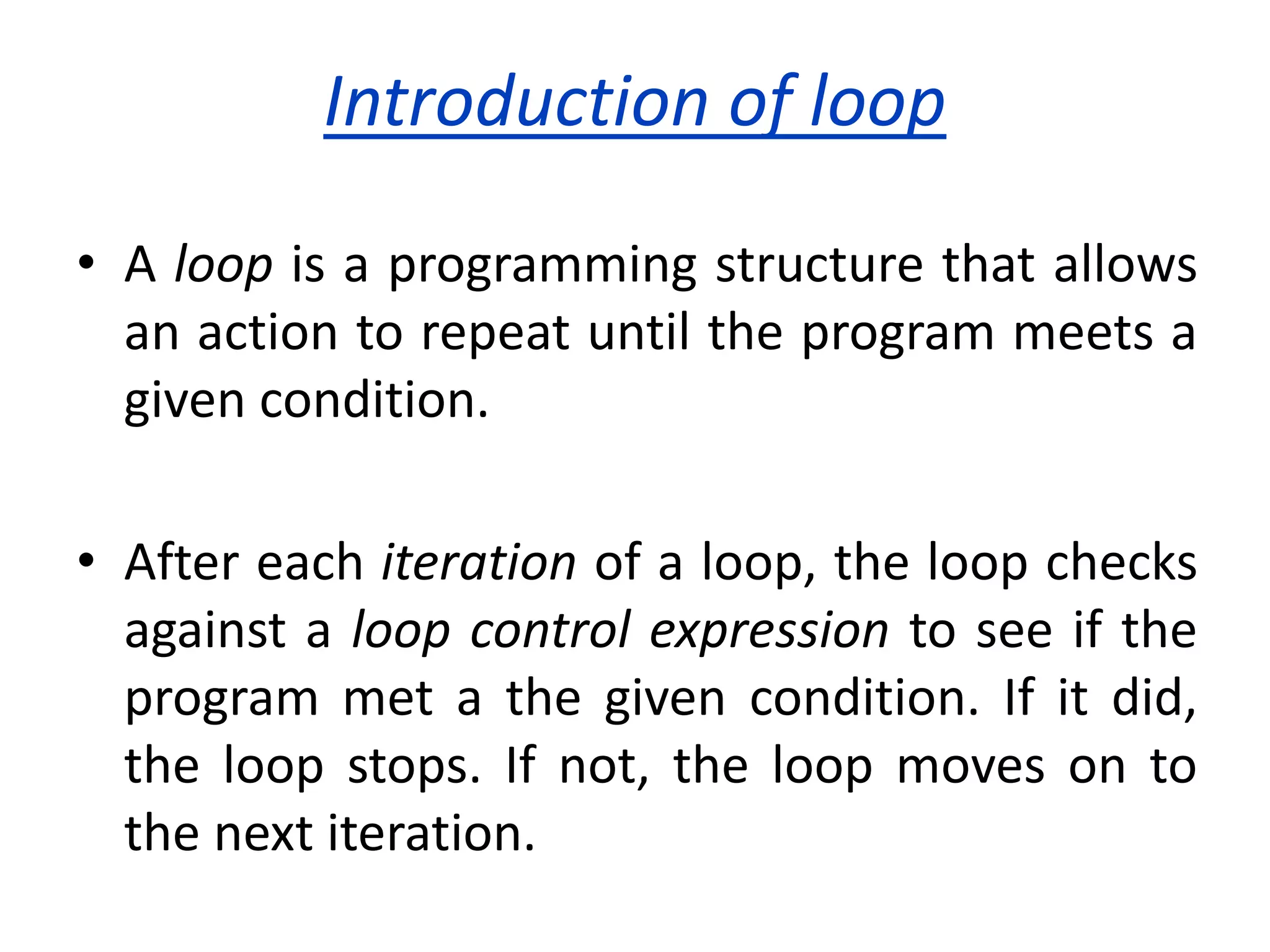 Introduction of loop

• A loop is a programming structure that allows an action to repeat until the program meets a given condition.

• After each iteration of a loop, the loop checks against a loop control expression to see if the program met a the given condition. If it did, the loop stops. If not, the loop moves on to the next iteration.